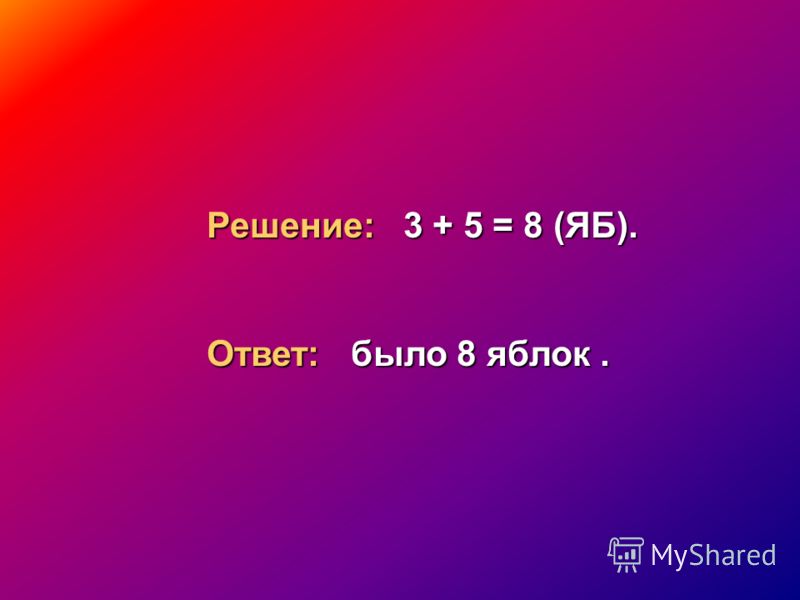 Решение: $3 + 5 = 8$ (ЯБ).

Ответ: было 8 яблок .

MyShared